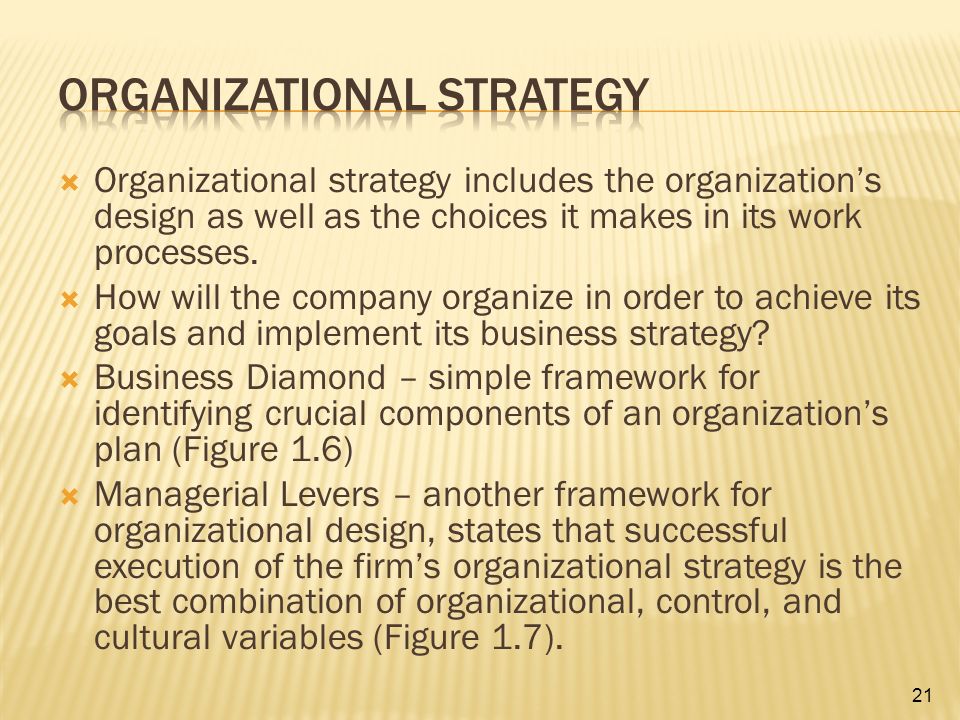 ORGANIZATIONAL STRATEGY

Organizational strategy includes the organization’s design as well as the choices it makes in its work processes.

How will the company organize in order to achieve its goals and implement its business strategy?

Business Diamond – simple framework for identifying crucial components of an organization’s plan (Figure 1.6)

Managerial Levers – another framework for organizational design, states that successful execution of the firm’s organizational strategy is the best combination of organizational, control, and cultural variables (Figure 1.7).

21